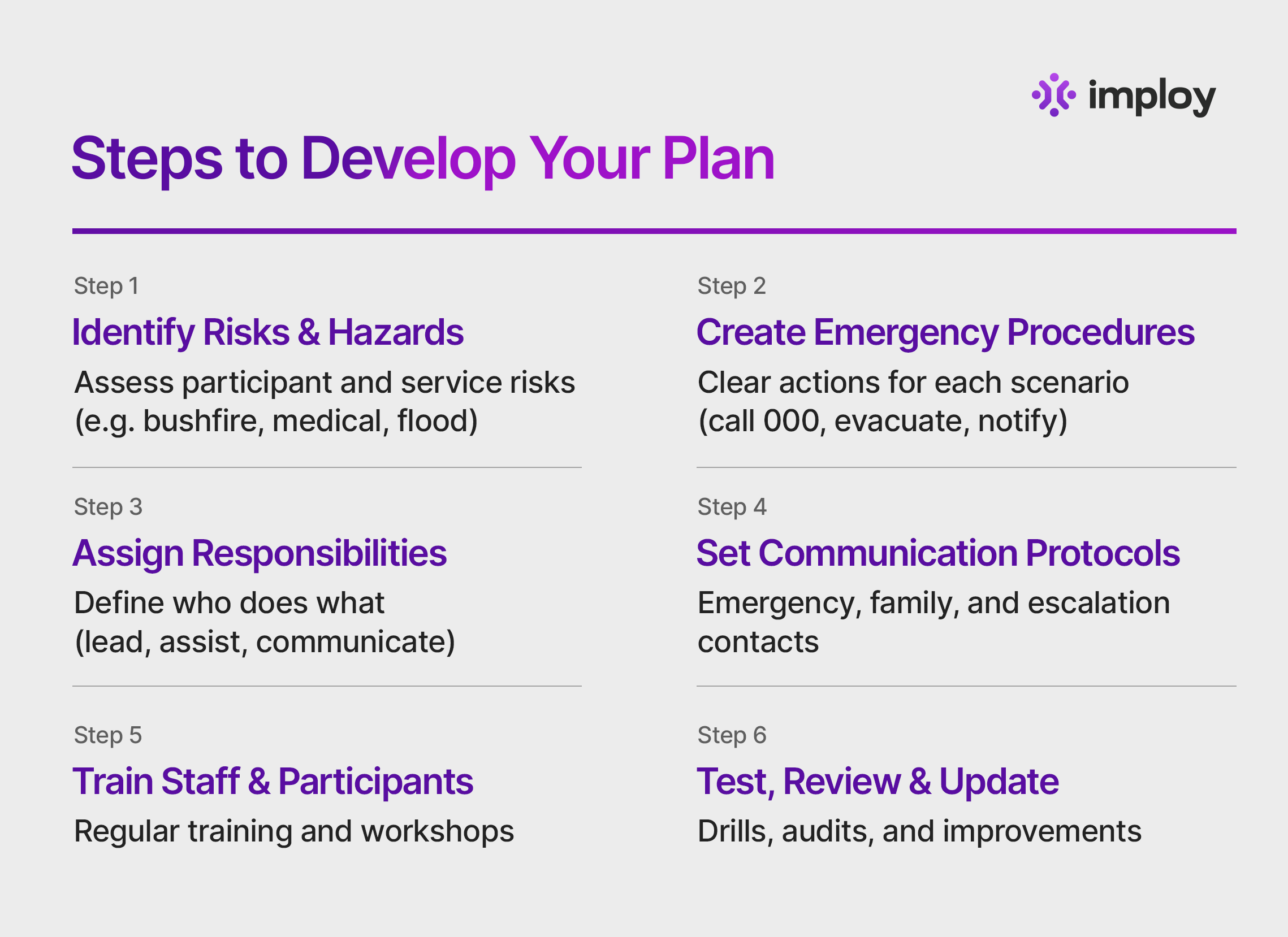 imploy

Steps to Develop Your Plan

Step 1
Identify Risks & Hazards
Assess participant and service risks (e.g. bushfire, medical, flood)

Step 2
Create Emergency Procedures
Clear actions for each scenario (call 000, evacuate, notify)

Step 3
Assign Responsibilities
Define who does what (lead, assist, communicate)

Step 4
Set Communication Protocols
Emergency, family, and escalation contacts

Step 5
Train Staff & Participants
Regular training and workshops

Step 6
Test, Review & Update
Drills, audits, and improvements